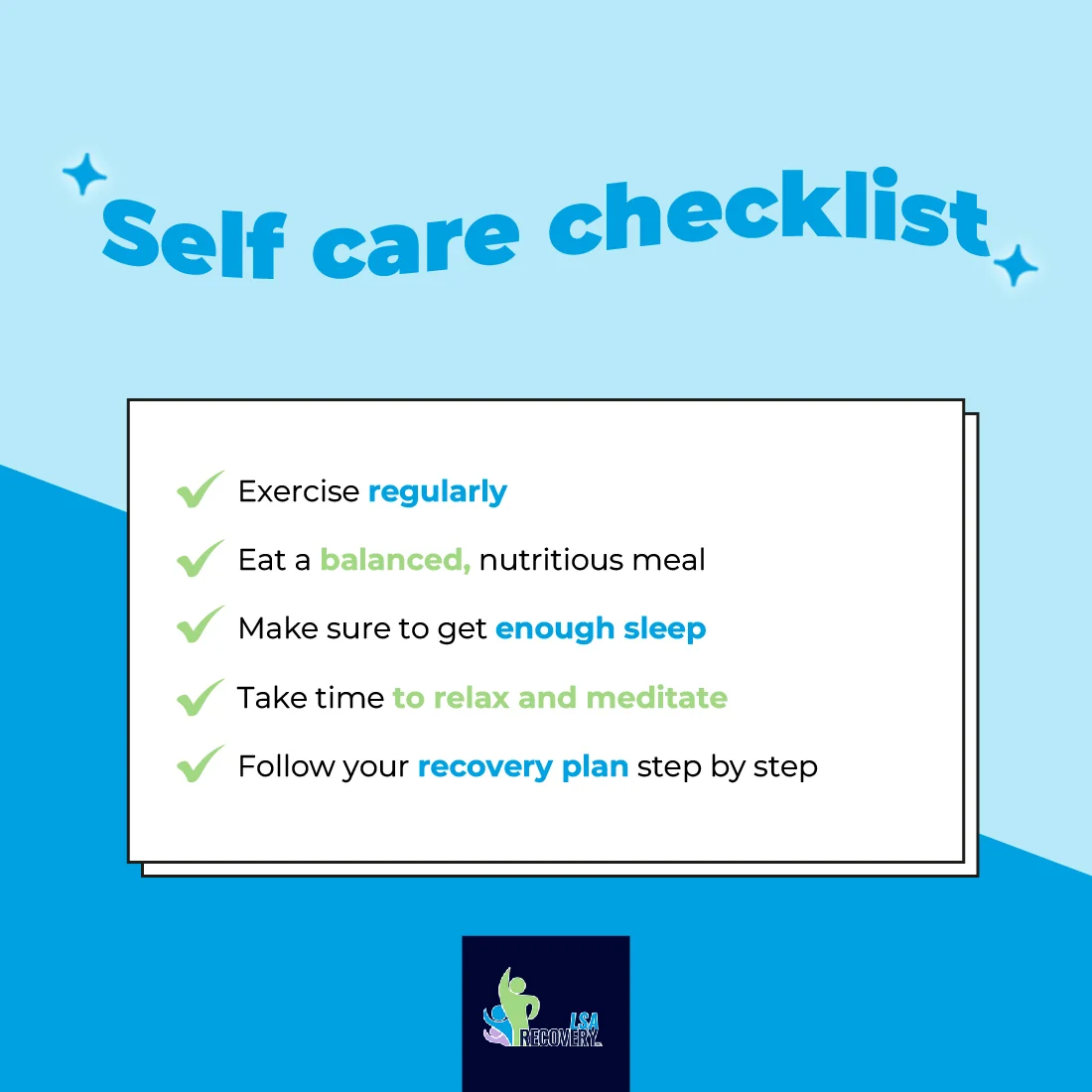 Self care checklist

Exercise regularly

Eat a balanced, nutritious meal

Make sure to get enough sleep

Take time to relax and meditate

Follow your recovery plan step by step

LSA RECOVERY